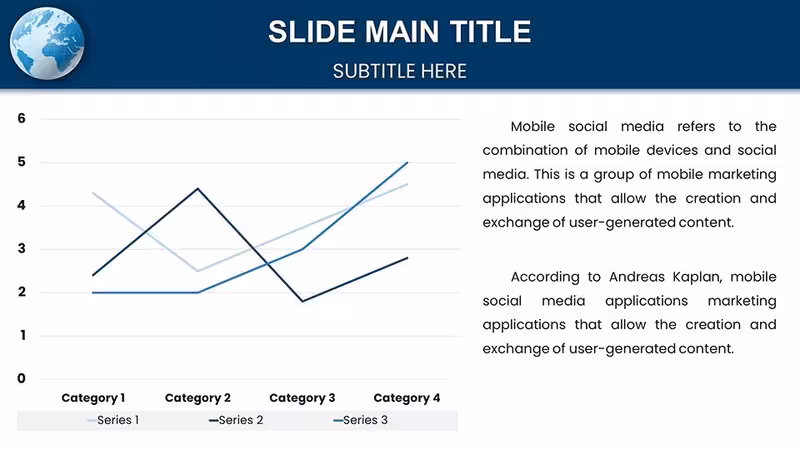 SLIDE MAIN TITLE

SUBTITLE HERE

6
5
4
3
2
1
0

Category 1
Category 2
Category 3
Category 4

Series 1
Series 2
Series 3

Mobile social media refers to the combination of mobile devices and social media. This is a group of mobile marketing applications that allow the creation and exchange of user-generated content.

According to Andreas Kaplan, mobile social media applications marketing applications that allow the creation and exchange of user-generated content.